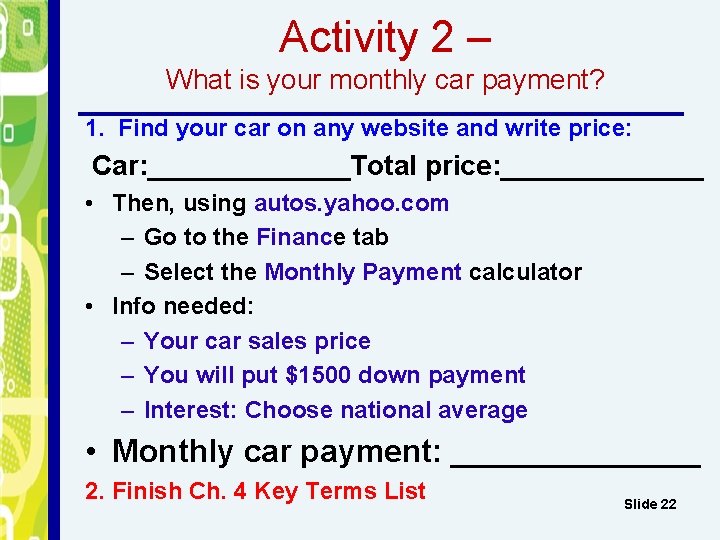 Activity 2 –
What is your monthly car payment?

1. Find your car on any website and write price:

Car:_____________Total price:_____________

• Then, using autos.yahoo.com
  – Go to the Finance tab
  – Select the Monthly Payment calculator
• Info needed:
  – Your car sales price
  – You will put \$1500 down payment
  – Interest: Choose national average
• Monthly car payment: _______________

2. Finish Ch. 4 Key Terms List

Slide 22